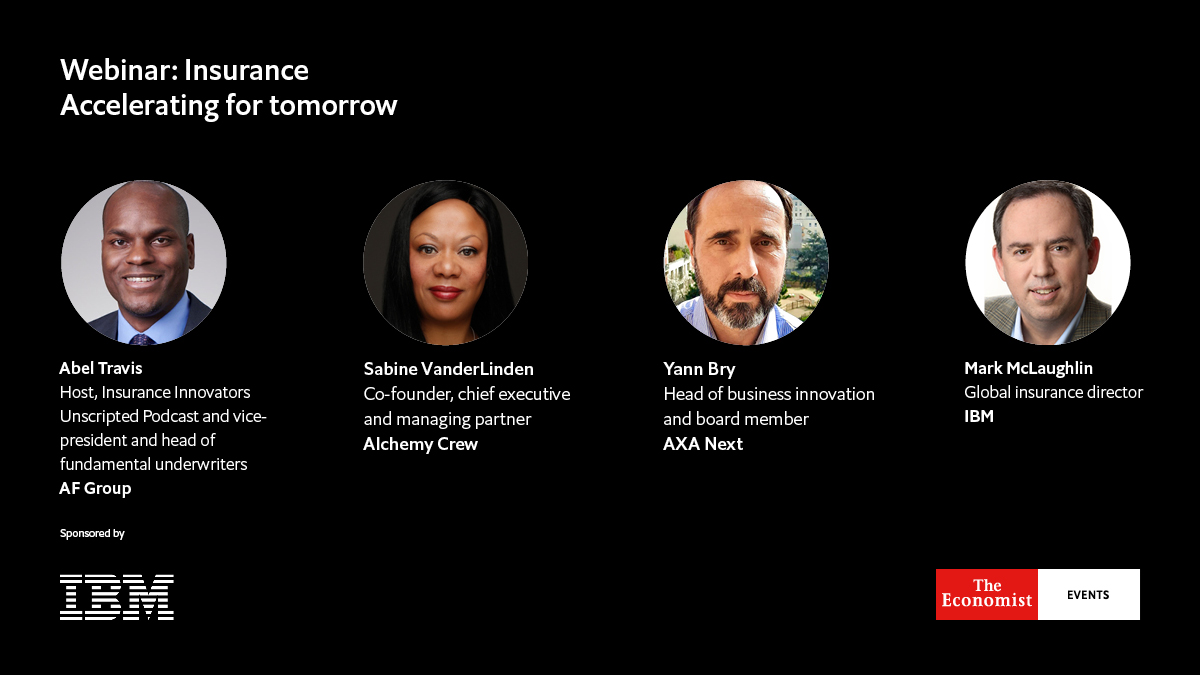 Webinar: Insurance
Accelerating for tomorrow

Abel Travis
Host, Insurance Innovators Unscripted Podcast and vice-president and head of fundamental underwriters
AF Group

Sabine VanderLinden
Co-founder, chief executive and managing partner
Alchemy Crew

Yann Bry
Head of business innovation and board member
AXA Next

Mark McLaughlin
Global insurance director
IBM

Sponsored by

IBM

The Economist EVENTS